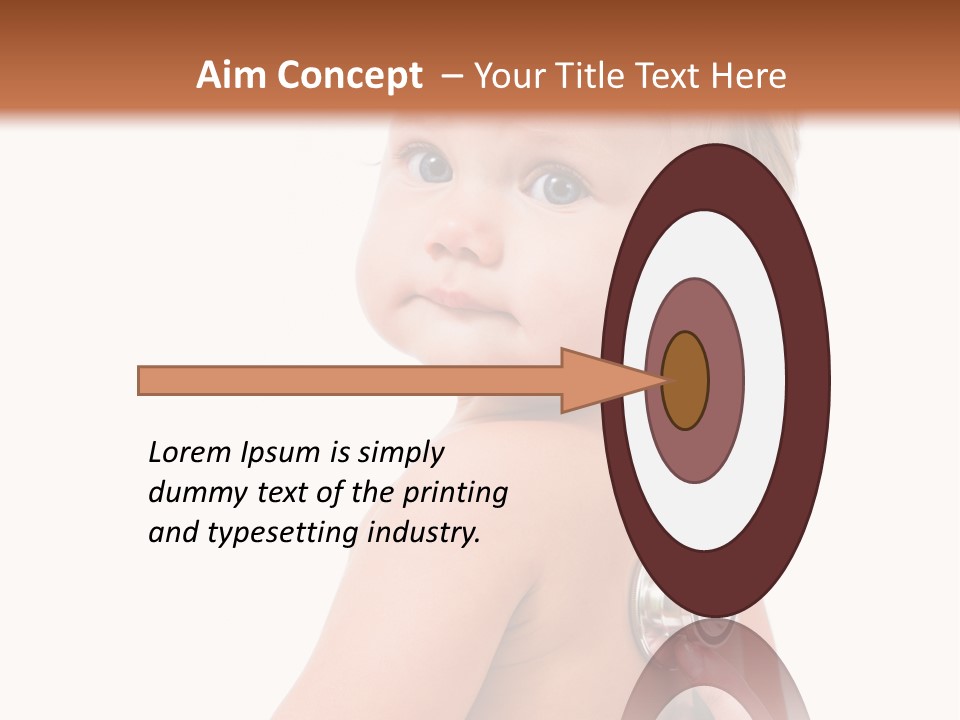 Aim Concept – Your Title Text Here

Lorem Ipsum is simply dummy text of the printing and typesetting industry.